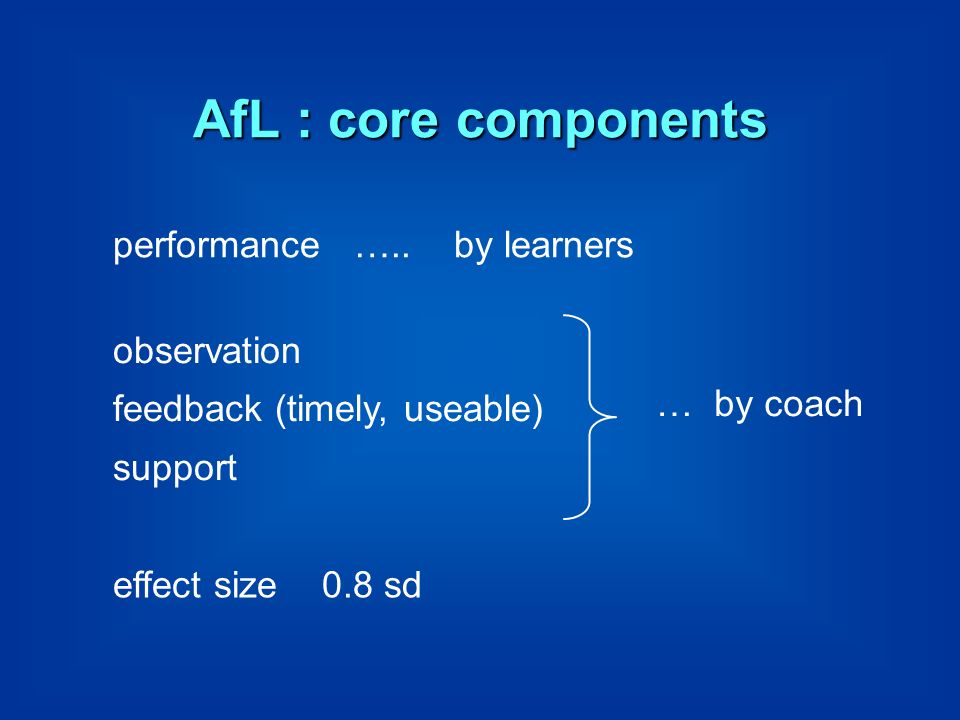 AfL : core components

performance ….. by learners

observation
feedback (timely, useable)
support

… by coach

effect size 0.8 sd